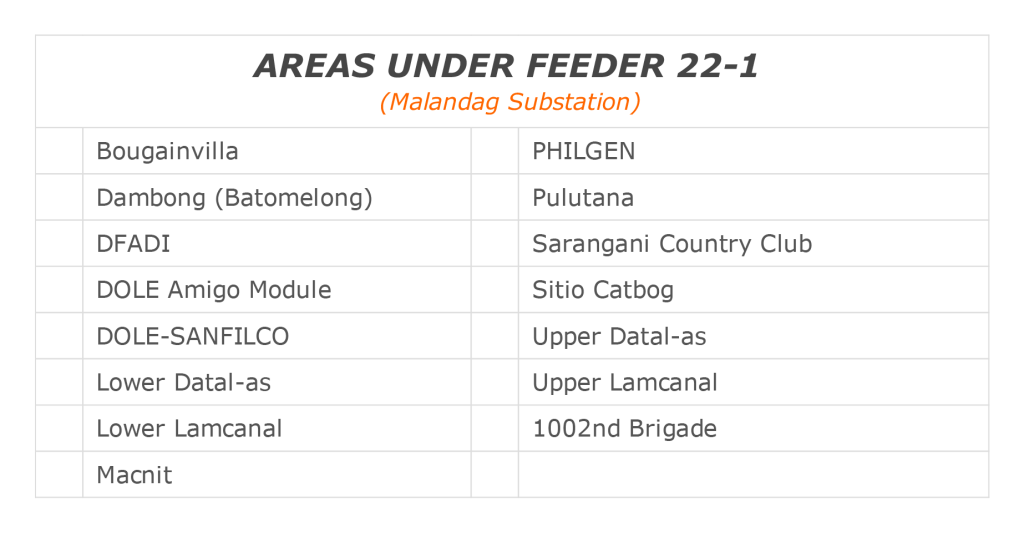 AREAS UNDER FEEDER 22-1
(Malandag Substation)

| | | | |
|---|---|---|---|
| | Bougainvilla | | PHILGEN |
| | Dambong (Batomelong) | | Pulutana |
| | DFADI | | Sarangani Country Club |
| | DOLE Amigo Module | | Sitio Catbog |
| | DOLE-SANFILCO | | Upper Datal-as |
| | Lower Datal-as | | Upper Lamcanal |
| | Lower Lamcanal | | 1002nd Brigade |
| | Macnit | | |